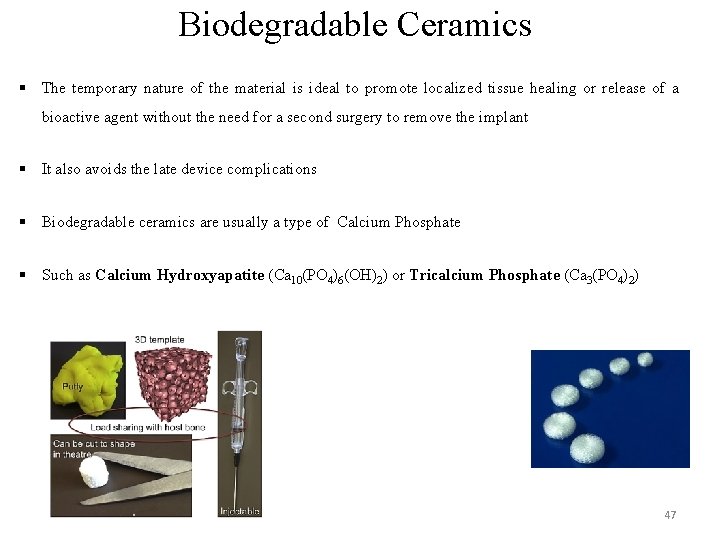 Biodegradable Ceramics

▪ The temporary nature of the material is ideal to promote localized tissue healing or release of a bioactive agent without the need for a second surgery to remove the implant

▪ It also avoids the late device complications

▪ Biodegradable ceramics are usually a type of Calcium Phosphate

▪ Such as **Calcium Hydroxyapatite** ($Ca_{10}(PO_4)_6(OH)_2$) or **Tricalcium Phosphate** ($Ca_3(PO_4)_2$)

3D template

Putty

Load sharing with host bone

Can be cut to shape in theatre

Injectable

47